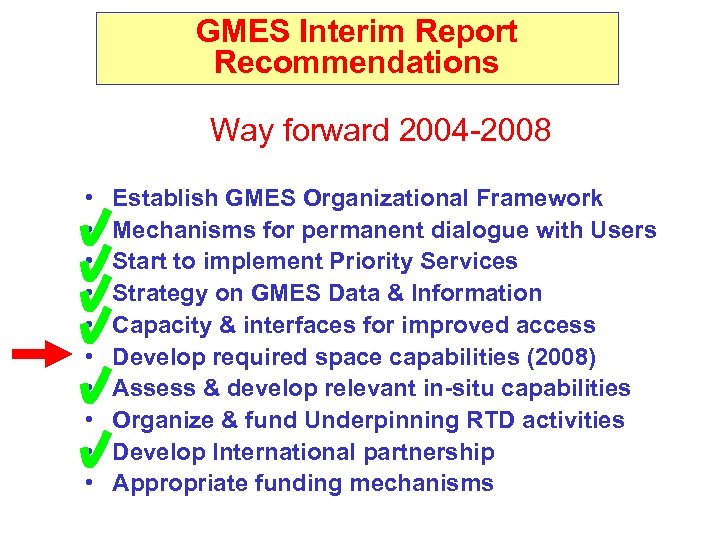 GMES Interim Report Recommendations

Way forward 2004-2008

• Establish GMES Organizational Framework
• Mechanisms for permanent dialogue with Users
• Start to implement Priority Services
• Strategy on GMES Data & Information
• Capacity & interfaces for improved access
• Develop required space capabilities (2008)
• Assess & develop relevant in-situ capabilities
• Organize & fund Underpinning RTD activities
• Develop International partnership
• Appropriate funding mechanisms